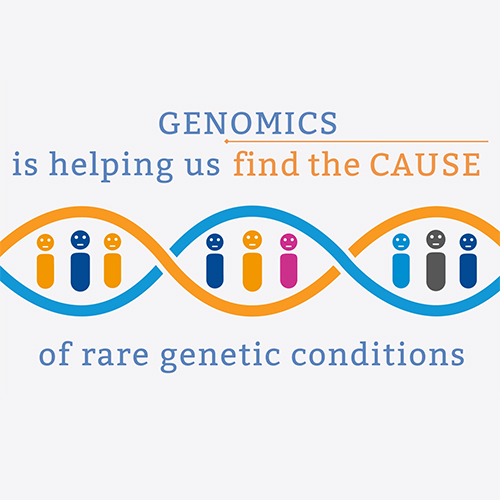 GENOMICS
is helping us find the CAUSE

of rare genetic conditions